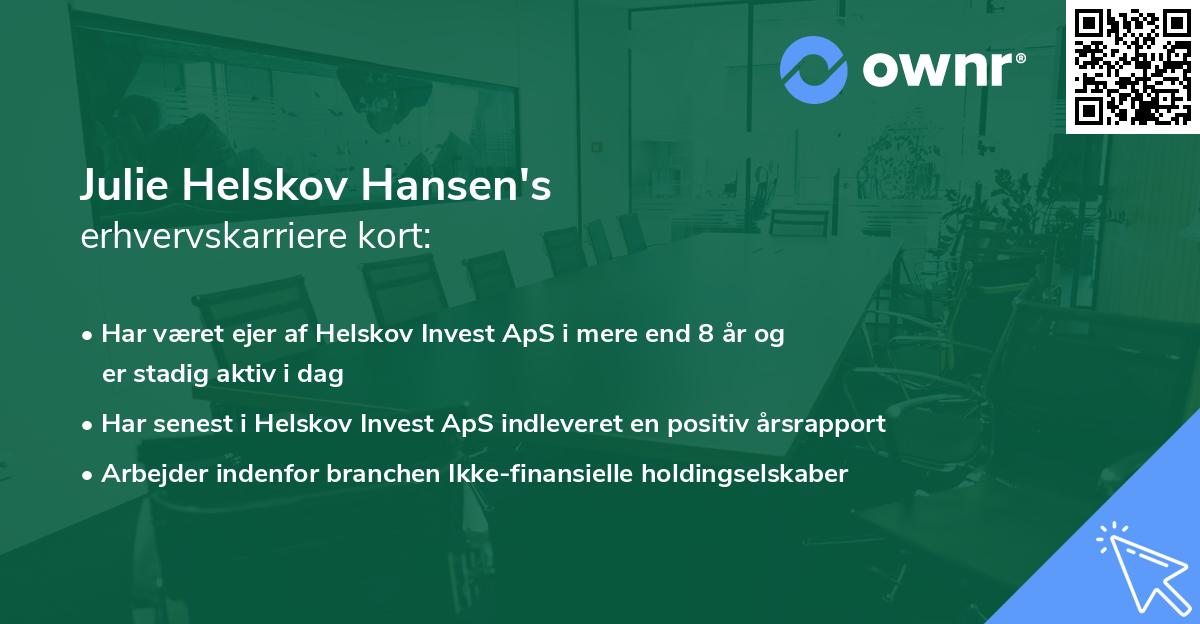 ownr®

Julie Helskov Hansen's
erhvervskarriere kort:

• Har været ejer af Helskov Invest ApS i mere end 8 år og er stadig aktiv i dag
• Har senest i Helskov Invest ApS indleveret en positiv årsrapport
• Arbejder indenfor branchen Ikke-finansielle holdingselskaber